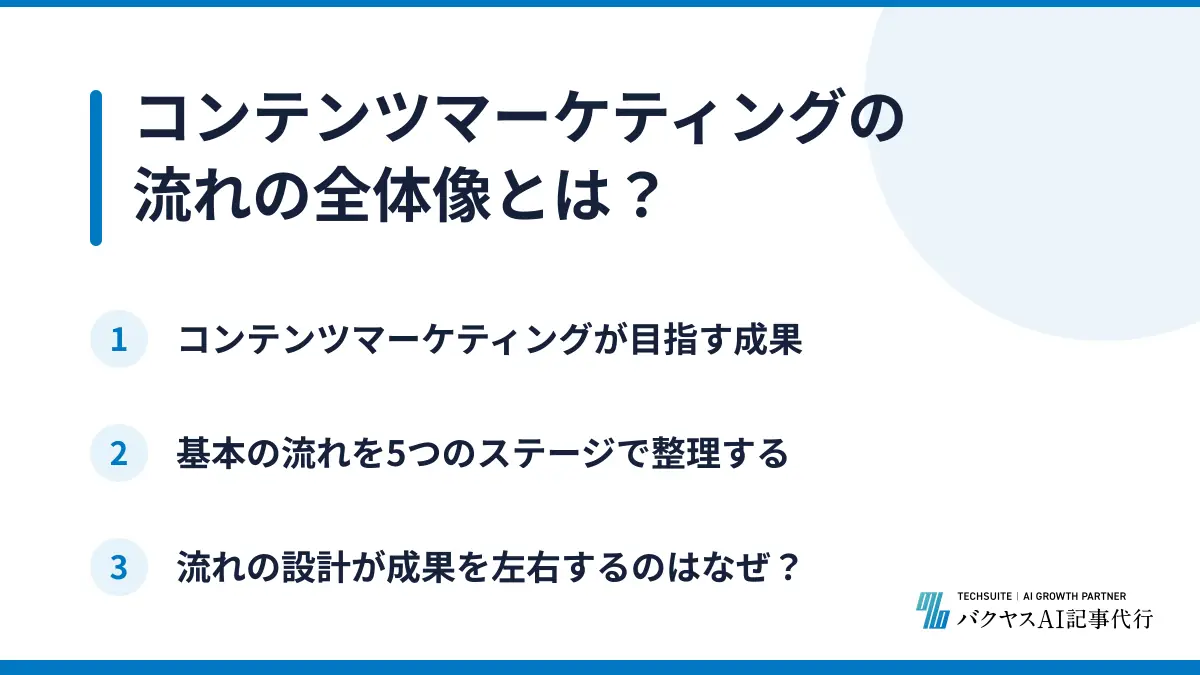 コンテンツマーケティングの流れの全体像とは？

1 コンテンツマーケティングが目指す成果

2 基本の流れを5つのステージで整理する

3 流れの設計が成果を左右するのはなぜ？

TECHSUITE | AI GROWTH PARTNER
バクヤスAI記事代行